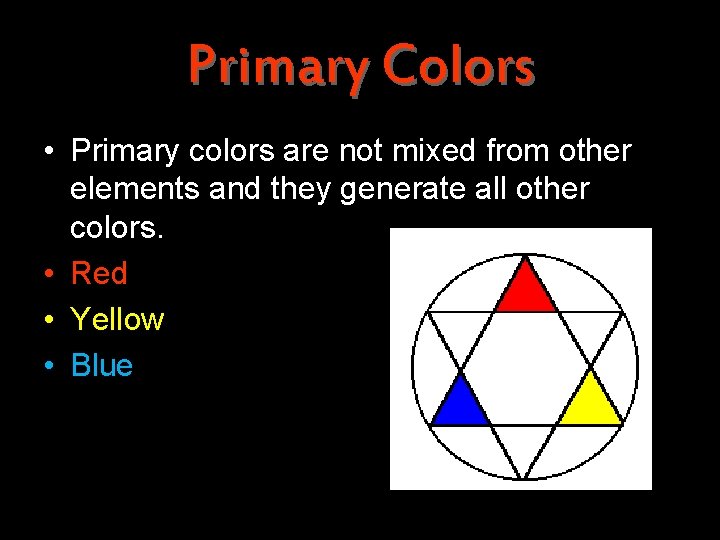 Primary Colors

• Primary colors are not mixed from other elements and they generate all other colors.
• Red
• Yellow
• Blue